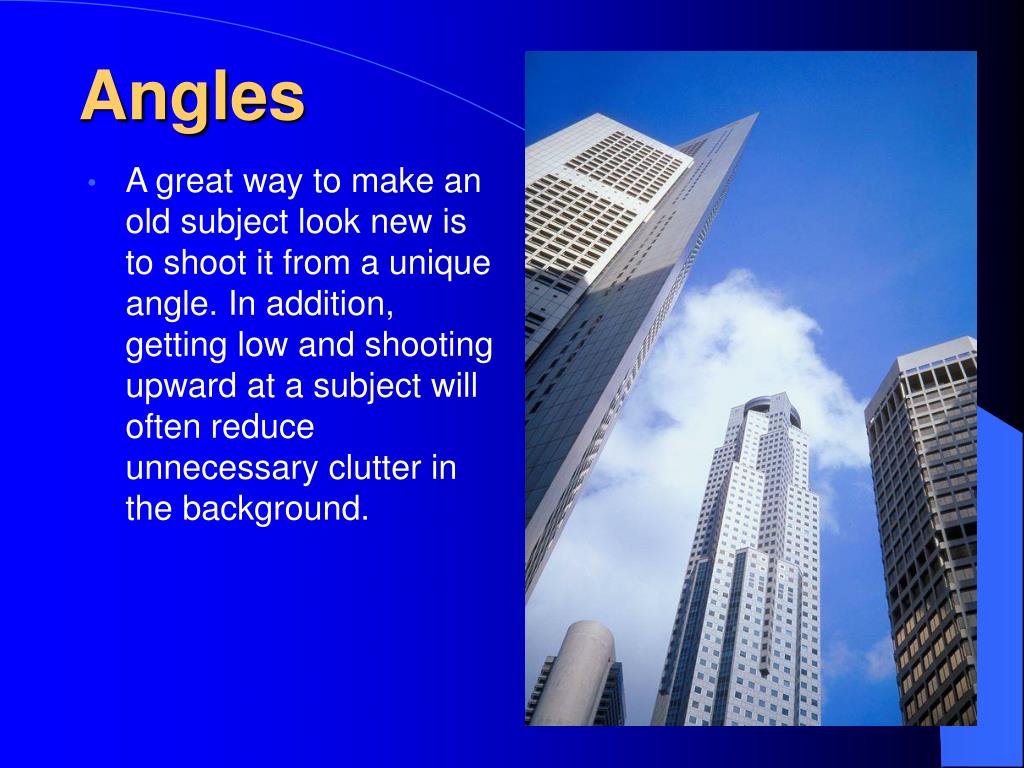 Angles

• A great way to make an old subject look new is to shoot it from a unique angle. In addition, getting low and shooting upward at a subject will often reduce unnecessary clutter in the background.